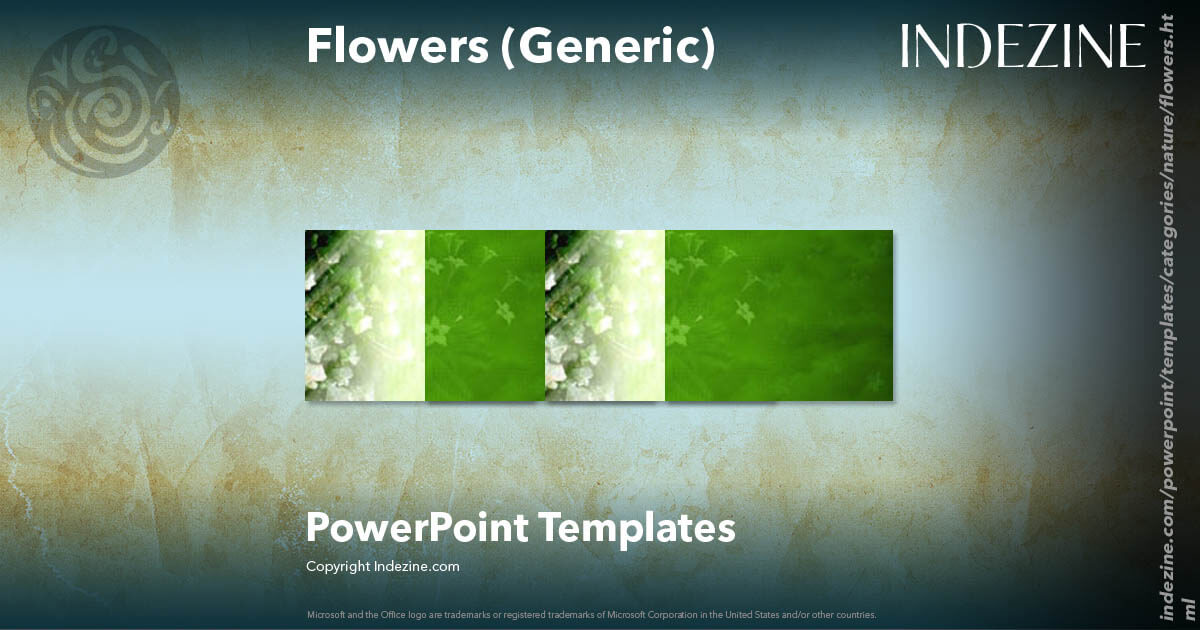 Flowers (Generic)

INDEZINE

PowerPoint Templates

Copyright Indezine.com

Microsoft and the Office logo are trademarks or registered trademarks of Microsoft Corporation in the United States and/or other countries.

indezine.com/powerpoint/templates/categories/nature/flowers.html